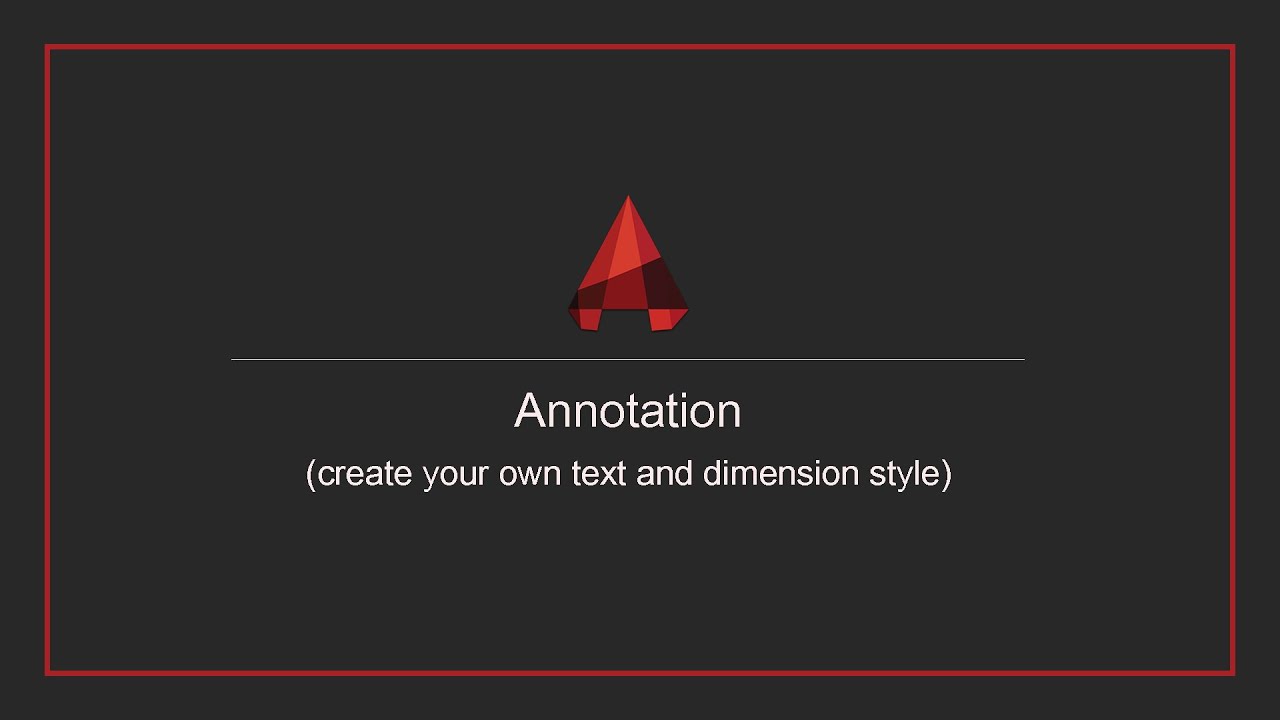 Annotation

(create your own text and dimension style)